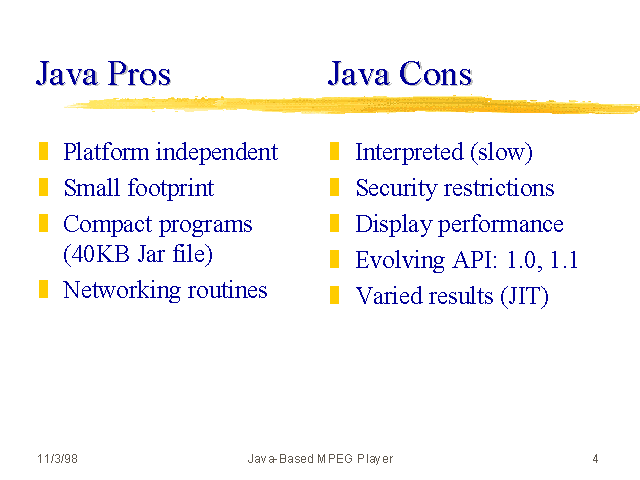 Java Pros

Platform independent
Small footprint
Compact programs (40KB Jar file)
Networking routines

Java Cons

Interpreted (slow)
Security restrictions
Display performance
Evolving API: 1.0, 1.1
Varied results (JIT)

11/3/98 Java-Based MPEG Player 4